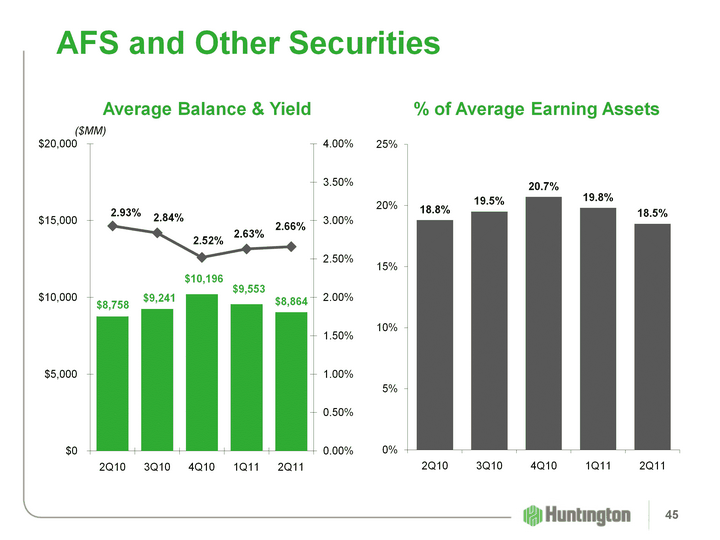 AFS and Other Securities

Average Balance & Yield

($MM)

$20,000
$15,000
$10,000
$5,000
$0

4.00%
3.50%
3.00%
2.50%
2.00%
1.50%
1.00%
0.50%
0.00%

2.93%
2.84%
2.52%
2.63%
2.66%

$8,758
$9,241
$10,196
$9,553
$8,864

2Q10 3Q10 4Q10 1Q11 2Q11

% of Average Earning Assets

25%
20%
15%
10%
5%
0%

18.8%
19.5%
20.7%
19.8%
18.5%

2Q10 3Q10 4Q10 1Q11 2Q11

Huntington

45